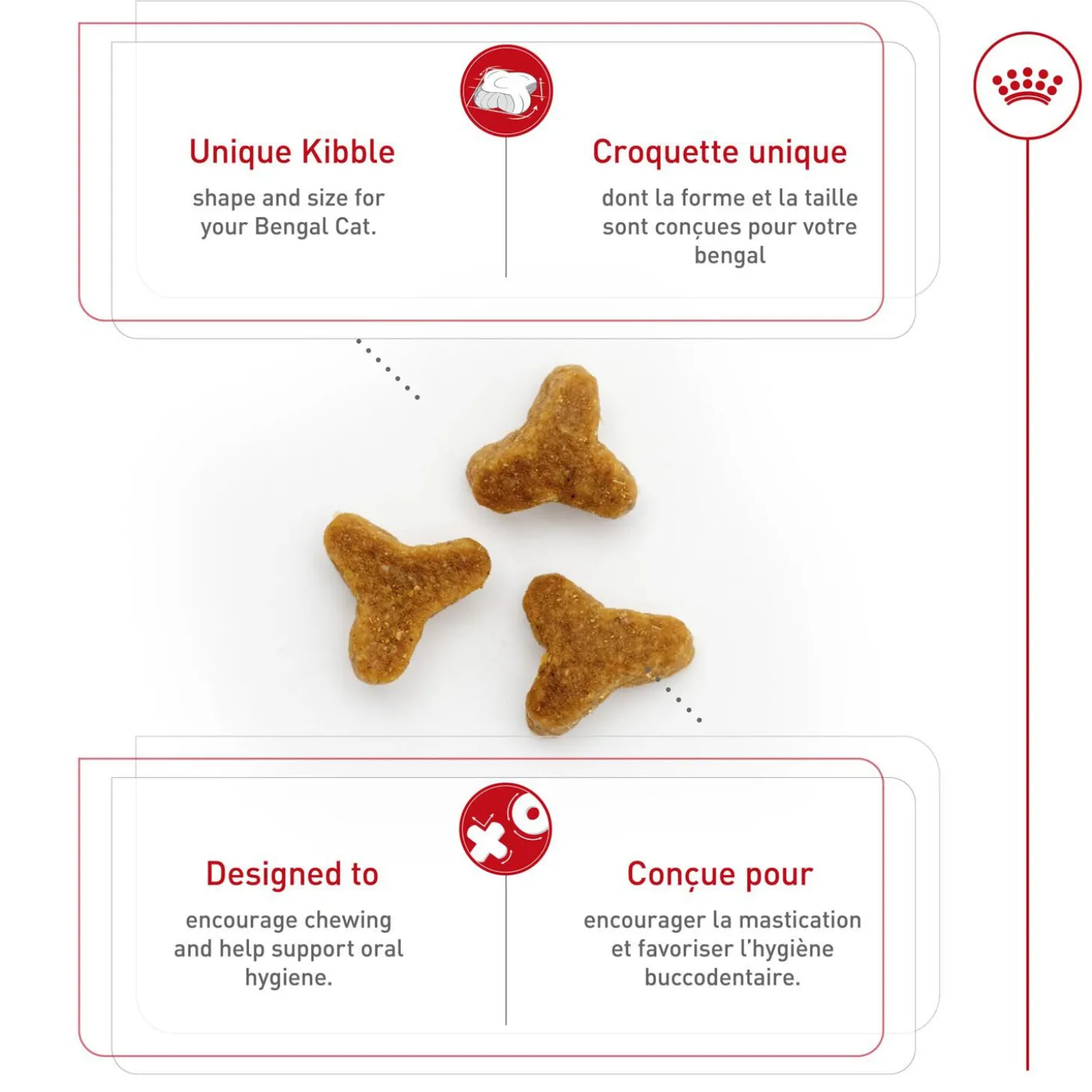 Unique Kibble

shape and size for your Bengal Cat.

Croquette unique

dont la forme et la taille sont conçues pour votre bengal

Designed to

encourage chewing and help support oral hygiene.

Conçue pour

encourager la mastication et favoriser l'hygiène buccodentaire.